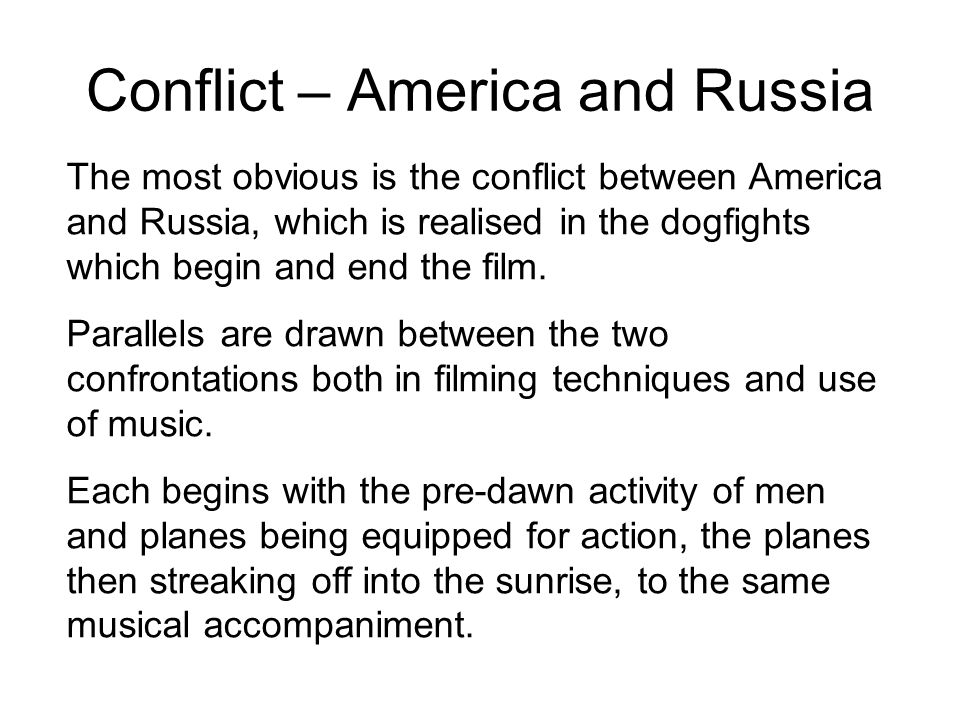 Conflict – America and Russia

The most obvious is the conflict between America and Russia, which is realised in the dogfights which begin and end the film.

Parallels are drawn between the two confrontations both in filming techniques and use of music.

Each begins with the pre-dawn activity of men and planes being equipped for action, the planes then streaking off into the sunrise, to the same musical accompaniment.